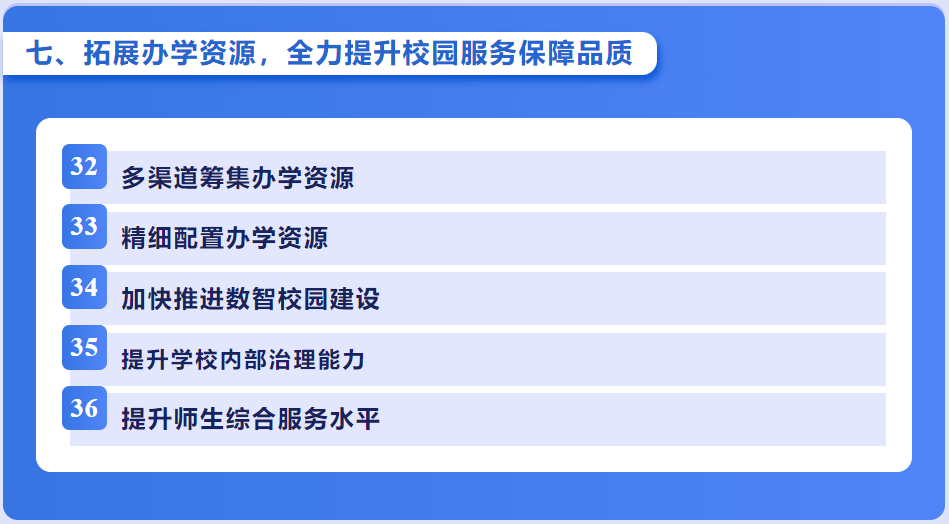 七、拓展办学资源，全力提升校园服务保障品质

32 多渠道筹集办学资源

33 精细配置办学资源

34 加快推进数智校园建设

35 提升学校内部治理能力

36 提升师生综合服务水平